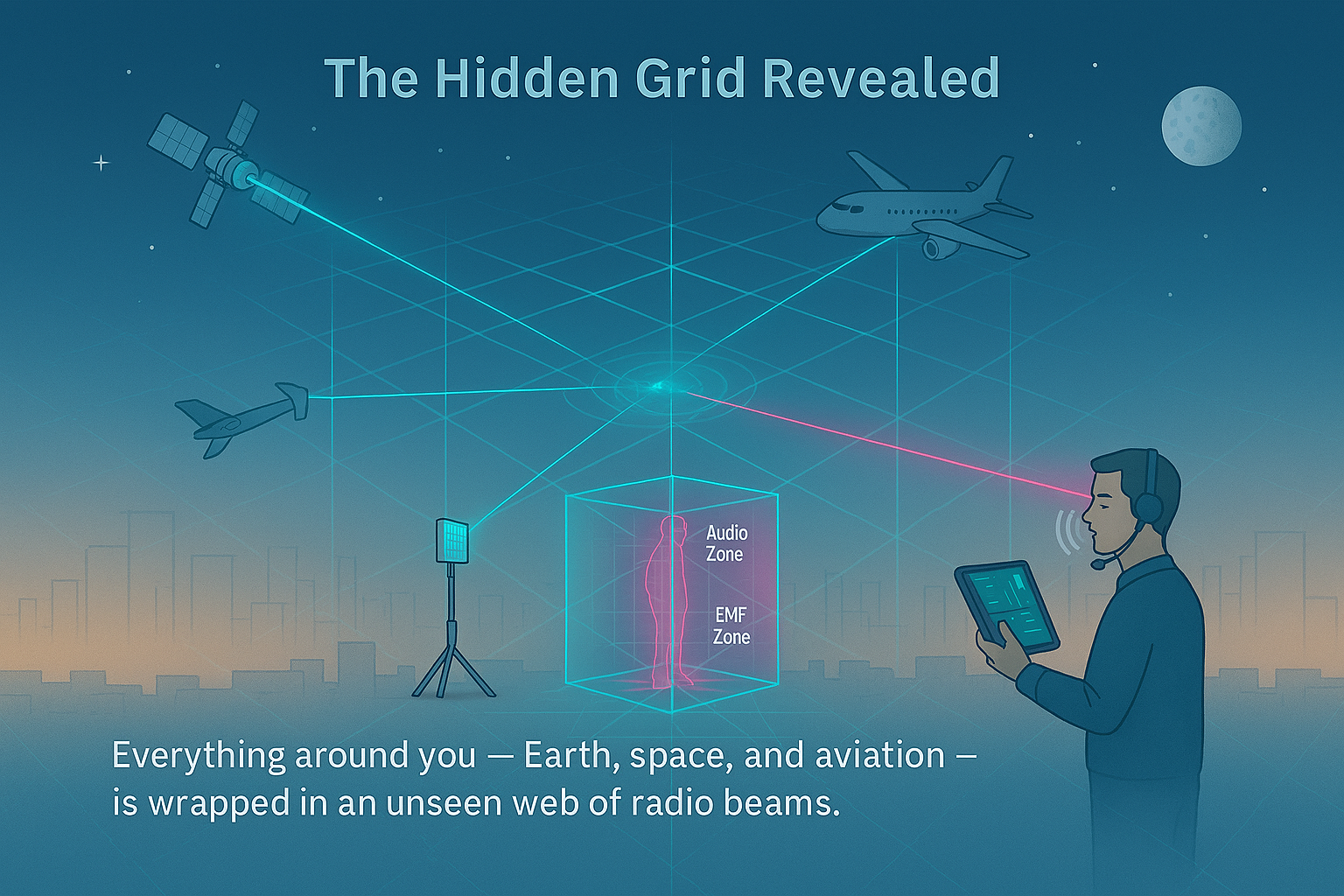 The Hidden Grid Revealed

Audio Zone

EMF Zone

Everything around you — Earth, space, and aviation – is wrapped in an unseen web of radio beams.